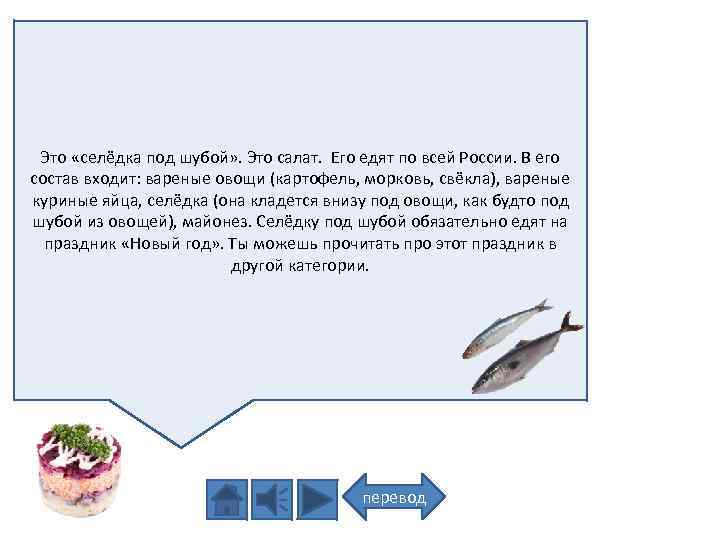 Это «селёдка под шубой». Это салат. Его едят по всей России. В его состав входит: вареные овощи (картофель, морковь, свёкла), вареные куриные яйца, селёдка (она кладется внизу под овощи, как будто под шубой из овощей), майонез. Селёдку под шубой обязательно едят на праздник «Новый год». Ты можешь прочитать про этот праздник в другой категории.

перевод